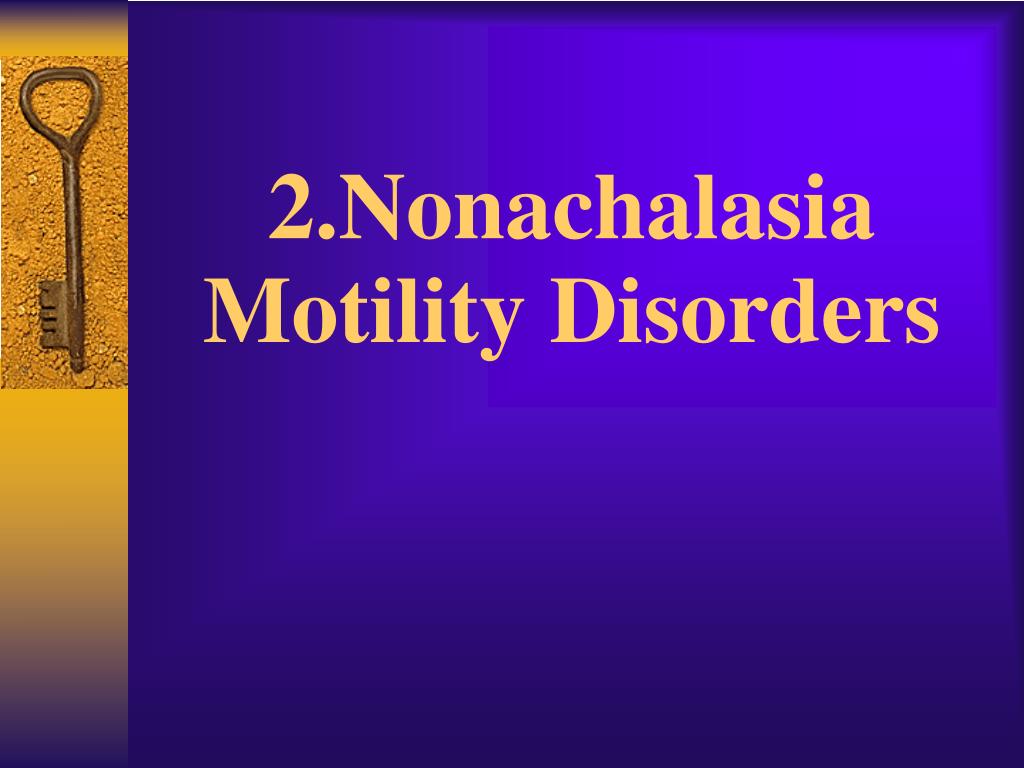 2.Nonachalasia Motility Disorders